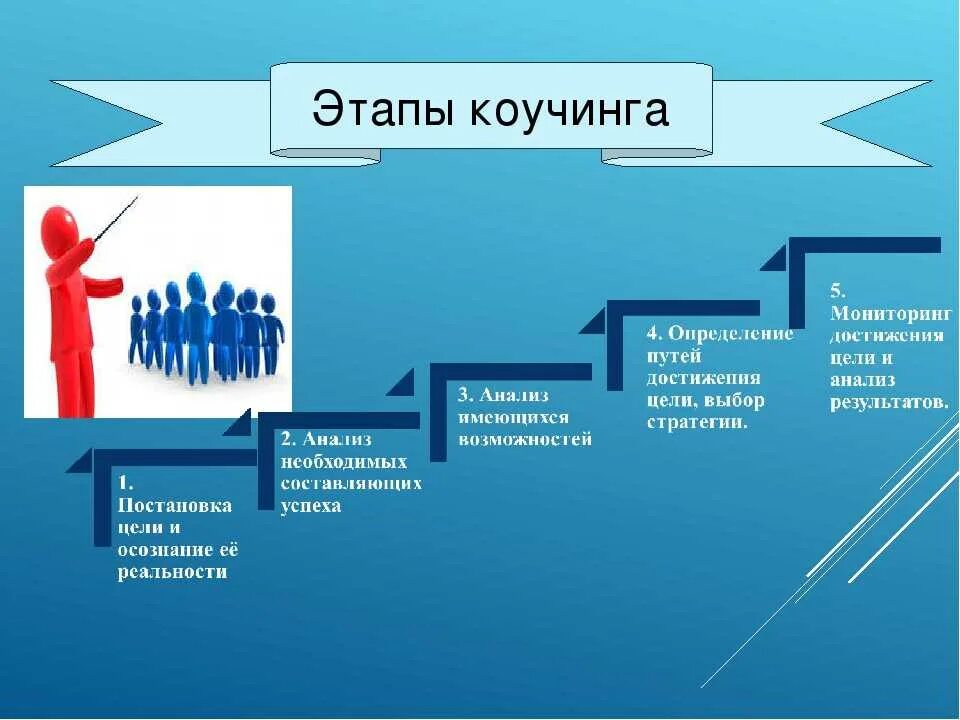 Этапы коучинга

1. Постановка цели и осознание её реальности

2. Анализ необходимых составляющих успеха

3. Анализ имеющихся возможностей

4. Определение путей достижения цели, выбор стратегии.

5. Мониторинг достижения цели и анализ результатов.